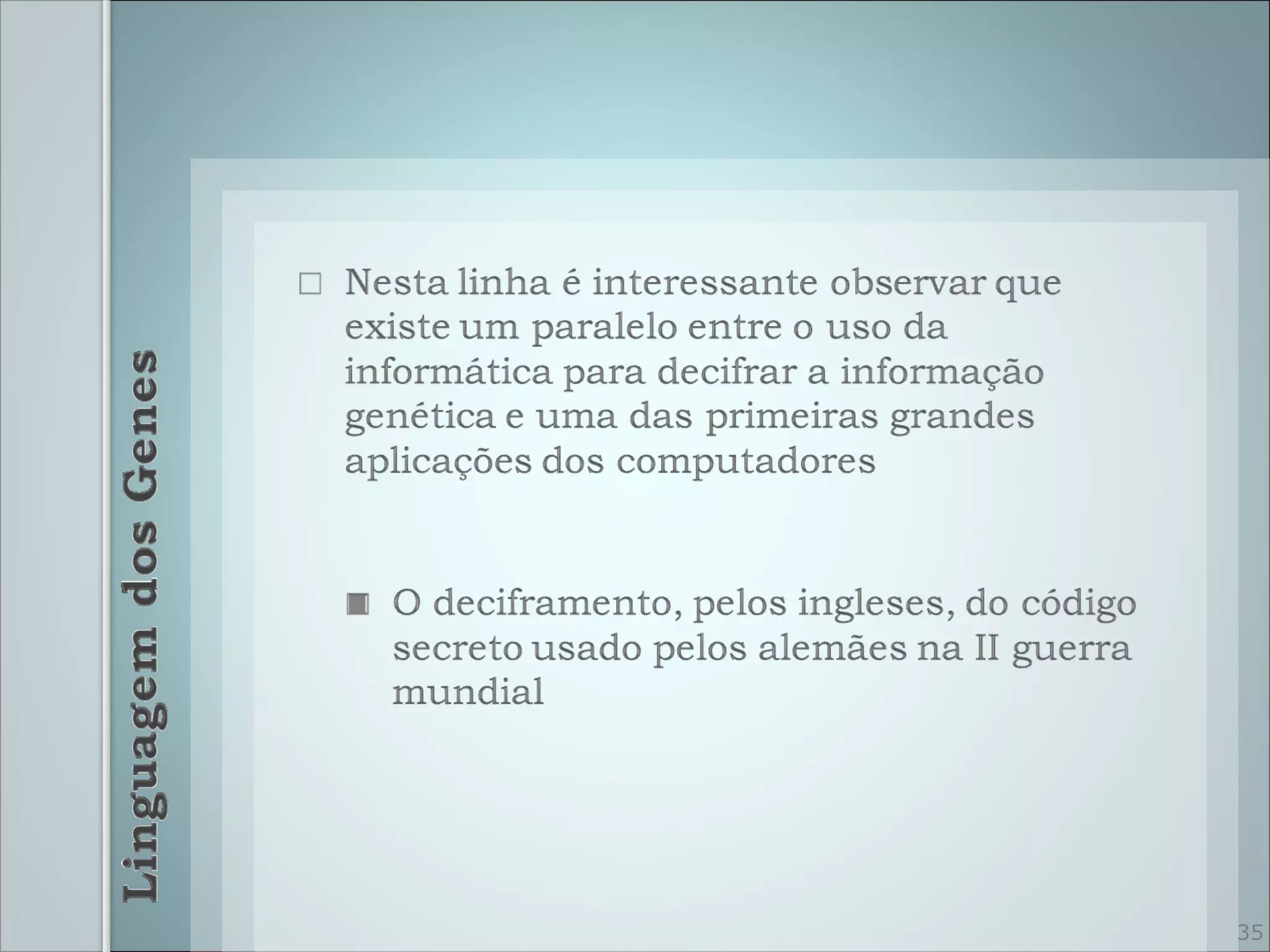 Linguagem dos Genes

Nesta linha é interessante observar que existe um paralelo entre o uso da informática para decifrar a informação genética e uma das primeiras grandes aplicações dos computadores

O deciframento, pelos ingleses, do código secreto usado pelos alemães na II guerra mundial

35